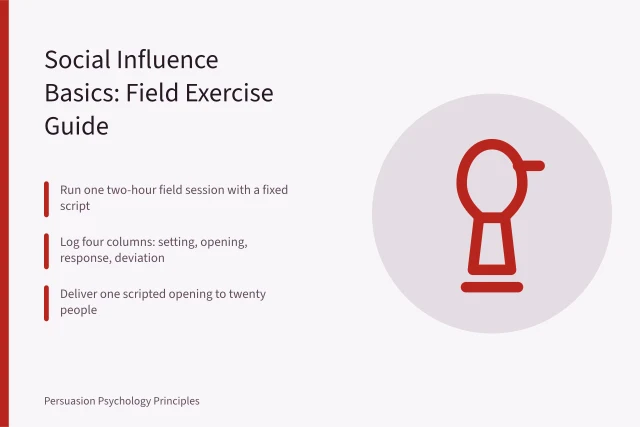 Social Influence Basics: Field Exercise Guide

Run one two-hour field session with a fixed script

Log four columns: setting, opening, response, deviation

Deliver one scripted opening to twenty people

Persuasion Psychology Principles